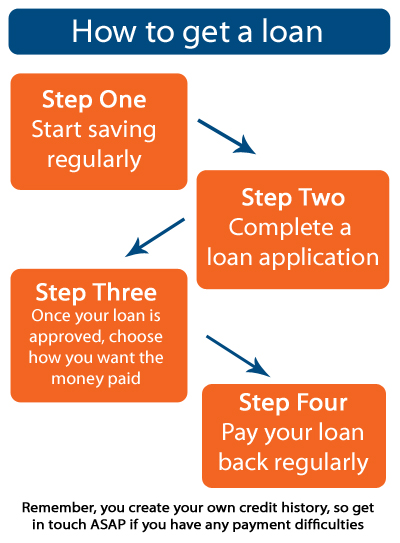 How to get a loan

Step One
Start saving regularly

Step Two
Complete a loan application

Step Three
Once your loan is approved, choose how you want the money paid

Step Four
Pay your loan back regularly

Remember, you create your own credit history, so get in touch ASAP if you have any payment difficulties